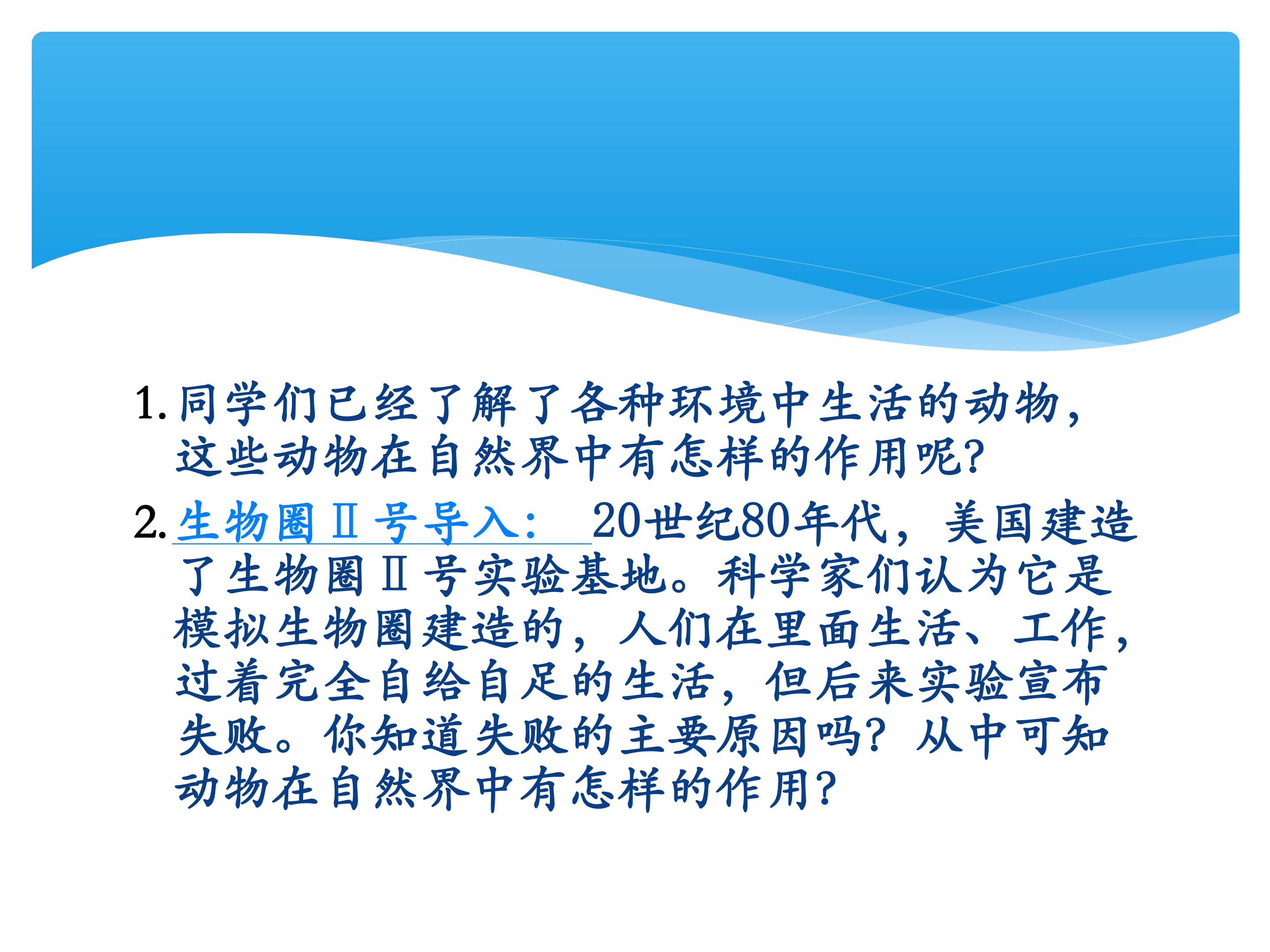 1. 同学们已经了解了各种环境中生活的动物，这些动物在自然界中有怎样的作用呢?

2. 生物圈Ⅱ号导入： 20世纪80年代，美国建造了生物圈Ⅱ号实验基地。科学家们认为它是模拟生物圈建造的，人们在里面生活、工作，过着完全自给自足的生活，但后来实验宣布失败。你知道失败的主要原因吗？从中可知动物在自然界中有怎样的作用?